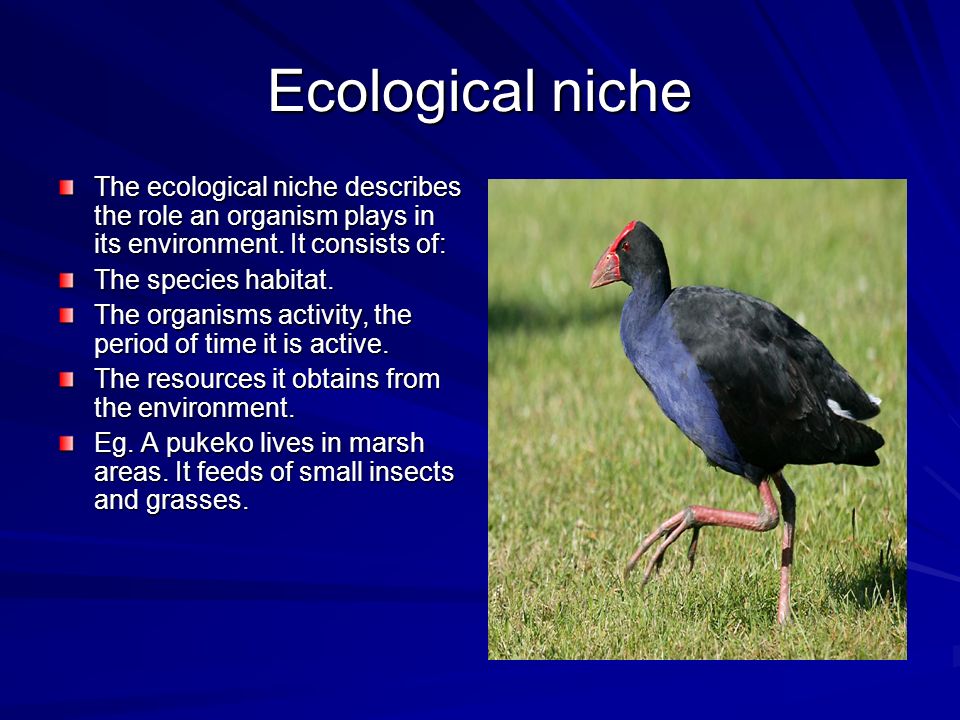 Ecological niche

- The ecological niche describes the role an organism plays in its environment. It consists of:
- The species habitat.
- The organisms activity, the period of time it is active.
- The resources it obtains from the environment.
- Eg. A pukeko lives in marsh areas. It feeds of small insects and grasses.